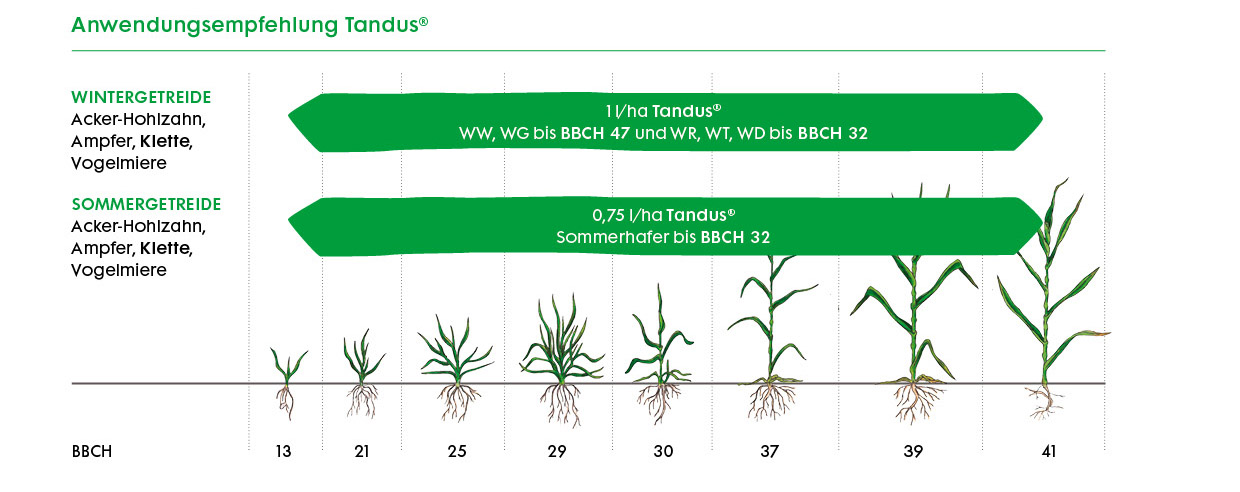 Anwendungsempfehlung Tandus®

WINTERGETREIDE
Acker-Hohlzahn, Ampfer, Klette, Vogelmiere

1 l/ha Tandus®
WW, WG bis BBCH 47 und WR, WT, WD bis BBCH 32

SOMMERGETREIDE
Acker-Hohlzahn, Ampfer, Klette, Vogelmiere

0,75 l/ha Tandus®
Sommerhafer bis BBCH 32

BBCH 13 21 25 29 30 37 39 41